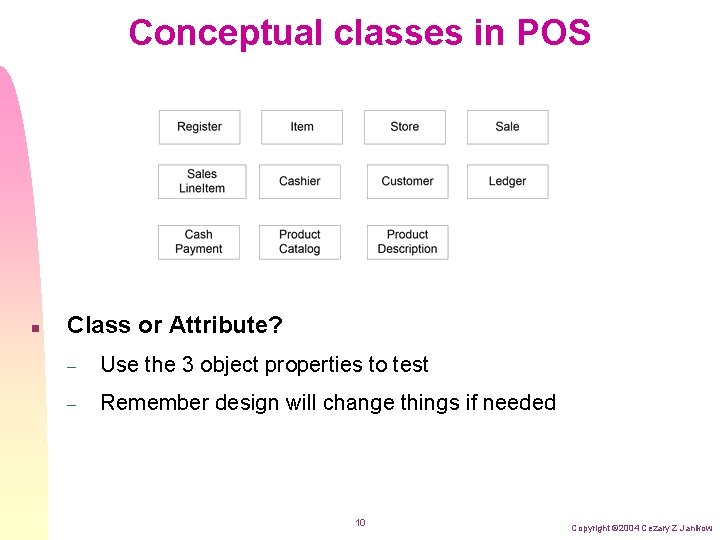 Conceptual classes in POS

Register

Item

Store

Sale

Sales LineItem

Cashier

Customer

Ledger

Cash Payment

Product Catalog

Product Description

Class or Attribute?

– Use the 3 object properties to test

– Remember design will change things if needed

10

Copyright ©2004 Cezary Z Janikow